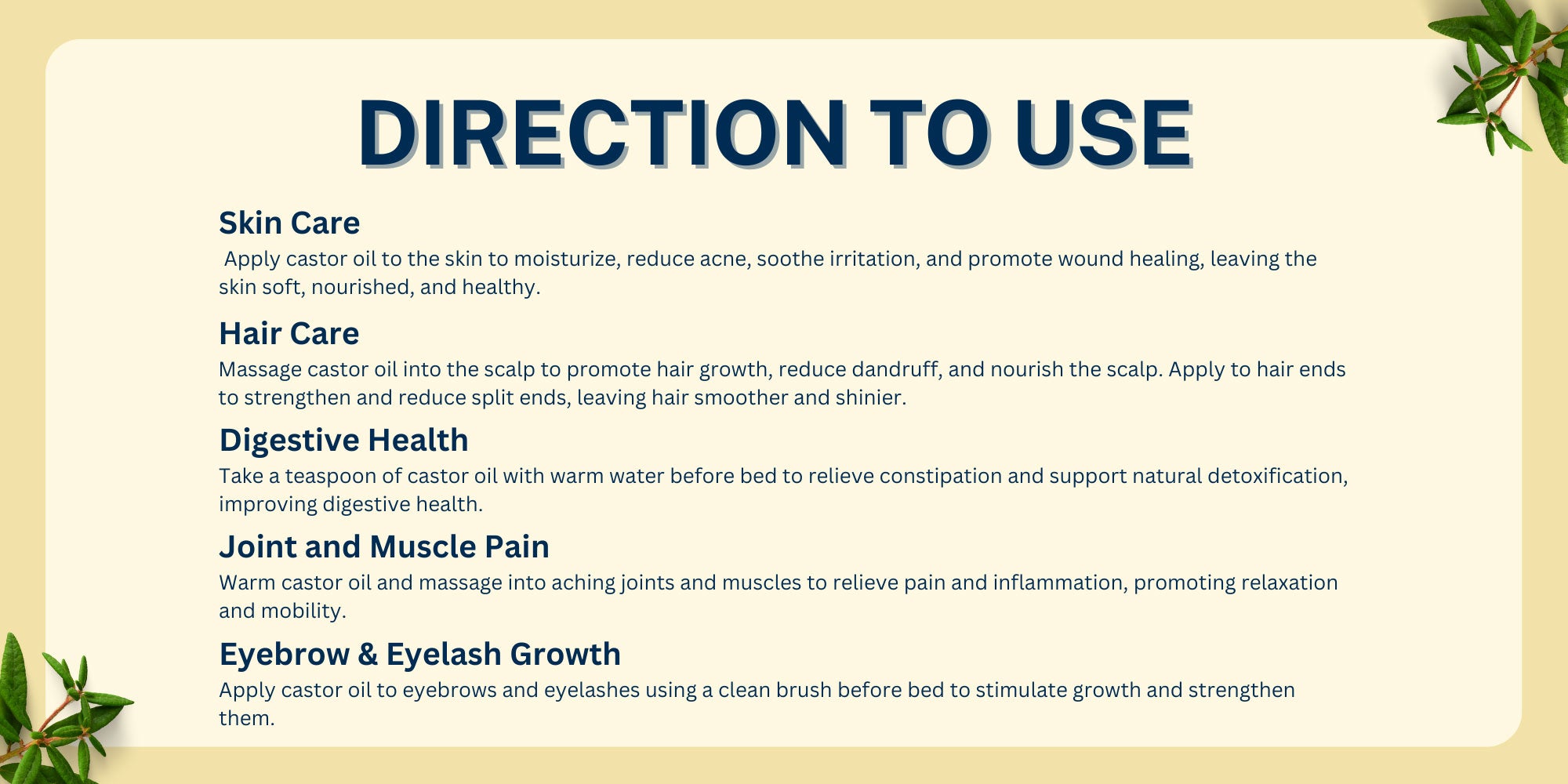 DIRECTION TO USE

Skin Care
Apply castor oil to the skin to moisturize, reduce acne, soothe irritation, and promote wound healing, leaving the skin soft, nourished, and healthy.

Hair Care
Massage castor oil into the scalp to promote hair growth, reduce dandruff, and nourish the scalp. Apply to hair ends to strengthen and reduce split ends, leaving hair smoother and shinier.

Digestive Health
Take a teaspoon of castor oil with warm water before bed to relieve constipation and support natural detoxification, improving digestive health.

Joint and Muscle Pain
Warm castor oil and massage into aching joints and muscles to relieve pain and inflammation, promoting relaxation and mobility.

Eyebrow & Eyelash Growth
Apply castor oil to eyebrows and eyelashes using a clean brush before bed to stimulate growth and strengthen them.